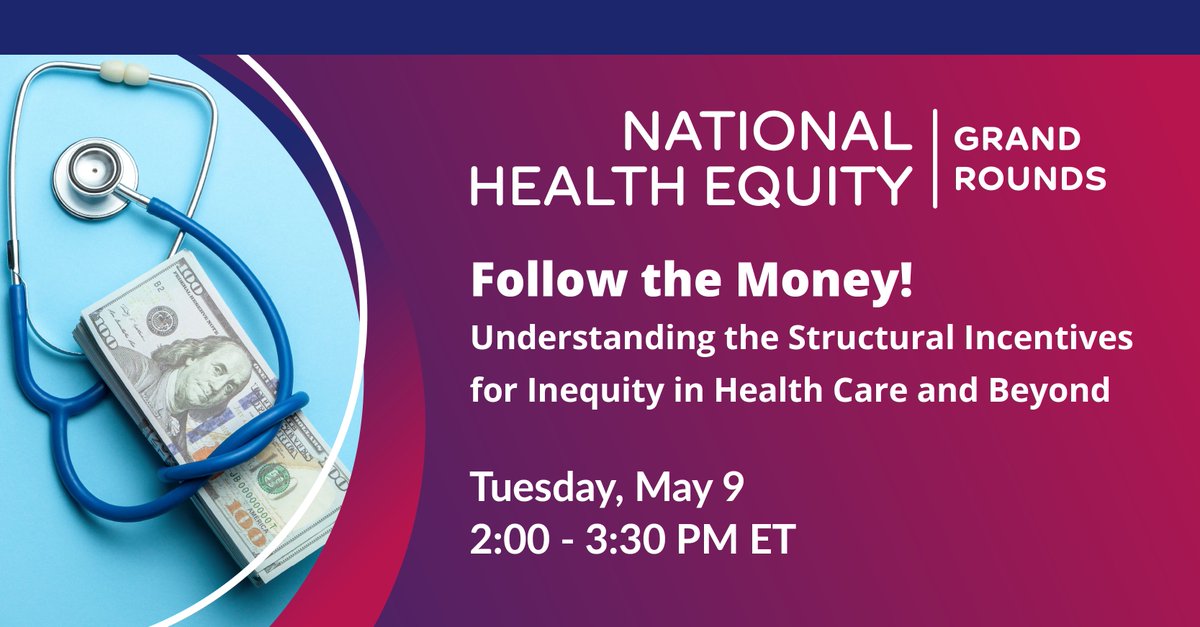 NATIONAL HEALTH EQUITY | GRAND ROUNDS

Follow the Money!
Understanding the Structural Incentives for Inequity in Health Care and Beyond

Tuesday, May 9
2:00 - 3:30 PM ET